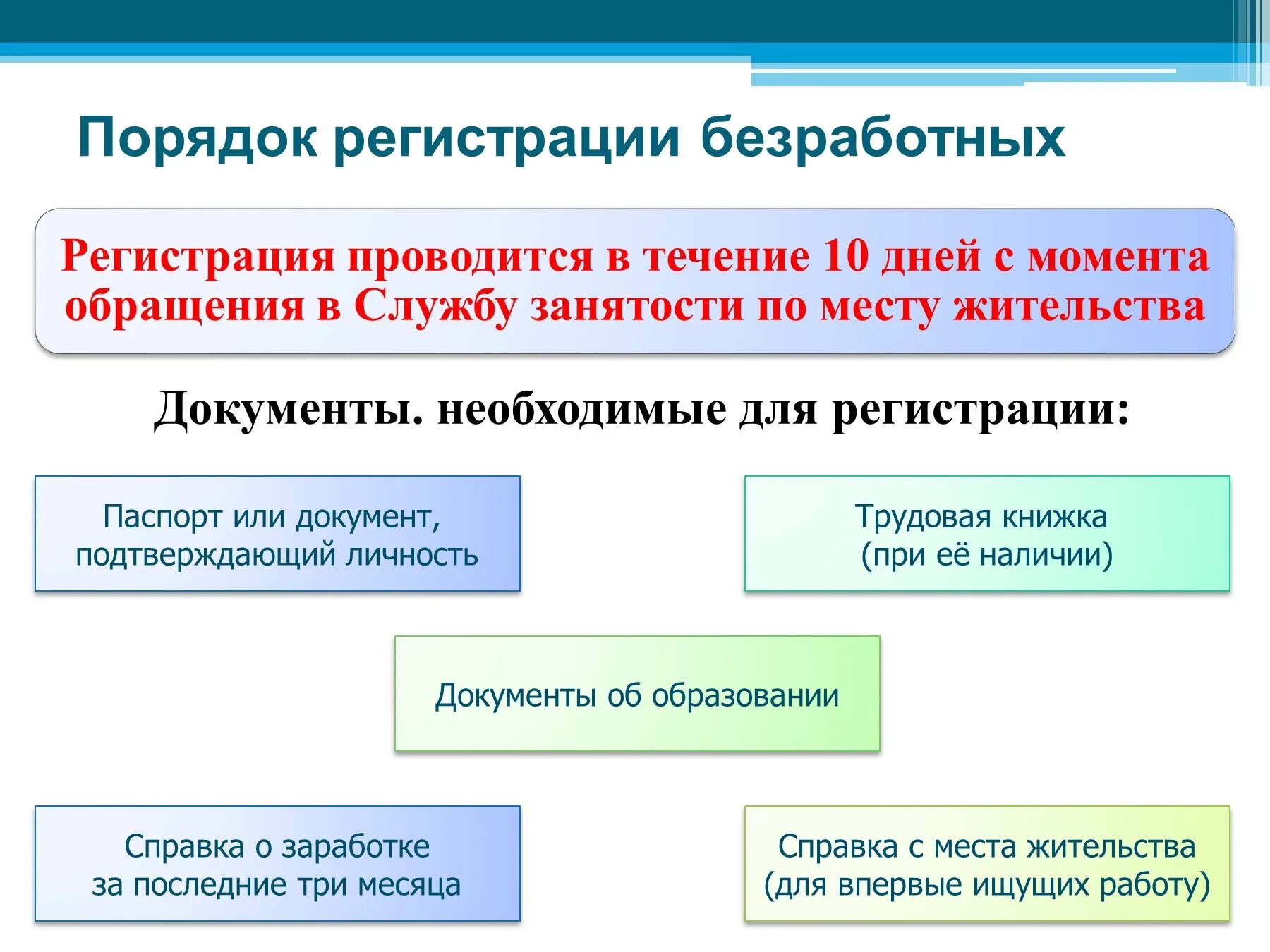 Порядок регистрации безработных

Регистрация проводится в течение 10 дней с момента обращения в Службу занятости по месту жительства

Документы. необходимые для регистрации:

Паспорт или документ, подтверждающий личность

Трудовая книжка (при её наличии)

Документы об образовании

Справка о заработке за последние три месяца

Справка с места жительства (для впервые ищущих работу)